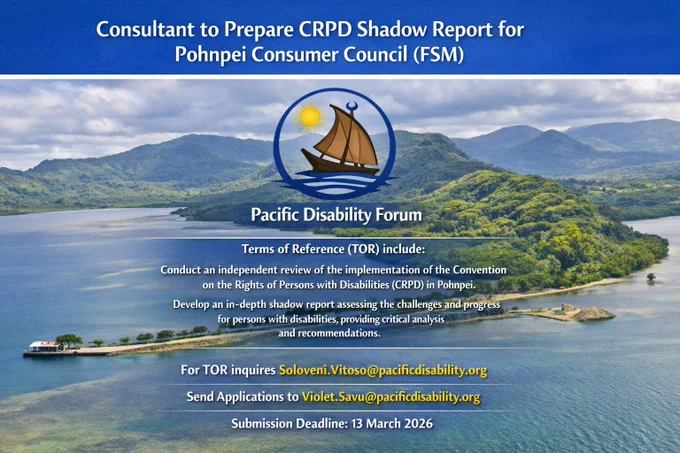 Consultant to Prepare CRPD Shadow Report for Pohnpei Consumer Council (FSM)

Pacific Disability Forum

Terms of Reference (TOR) include:

Conduct an independent review of the implementation of the Convention on the Rights of Persons with Disabilities (CRPD) in Pohnpei.

Develop an in-depth shadow report assessing the challenges and progress for persons with disabilities, providing critical analysis and recommendations.

For TOR inquires Soloveni.Vitoso@pacificdisability.org

Send Applications to Violet.Savu@pacificdisability.org

Submission Deadline: 13 March 2026